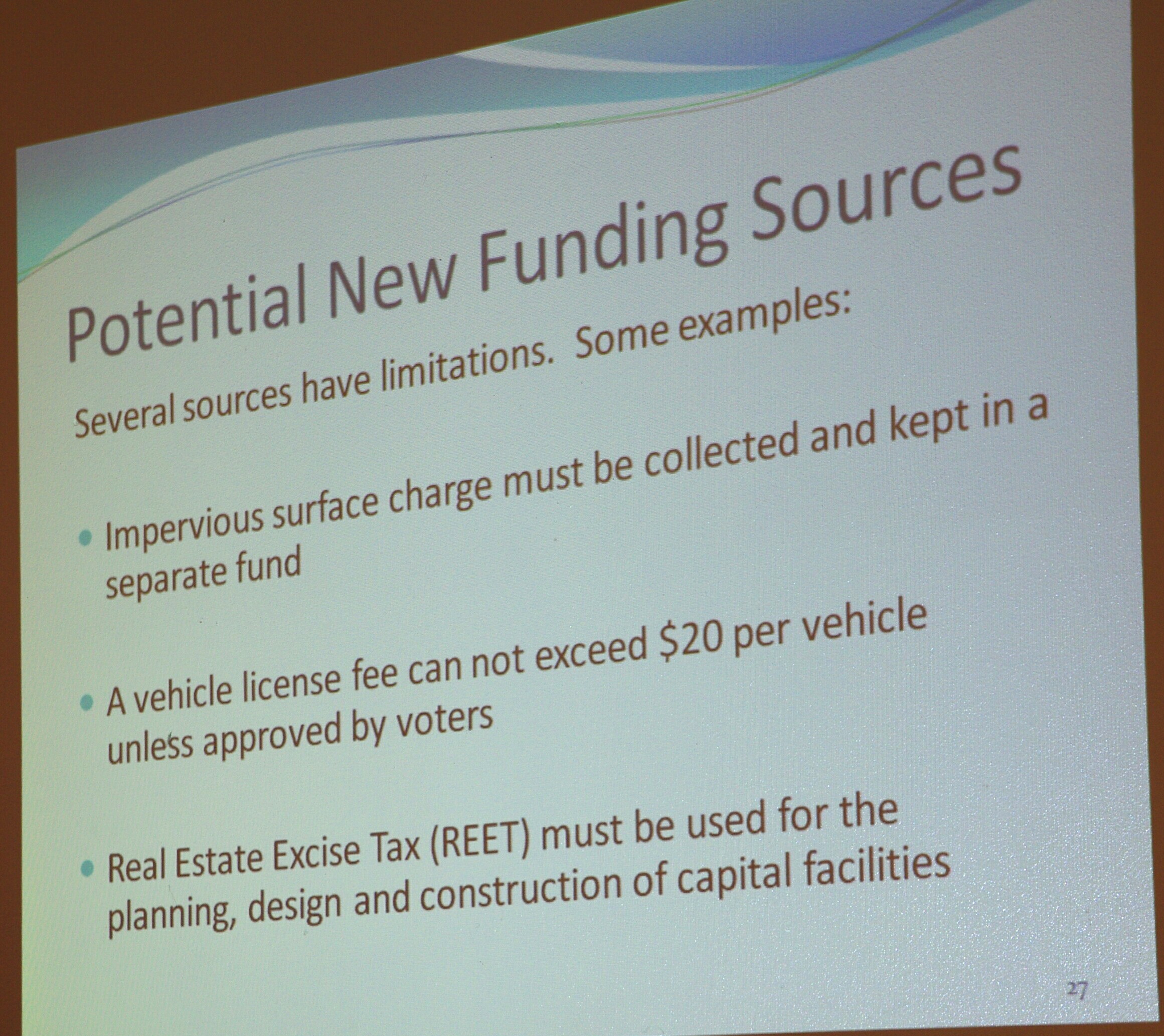 Potential New Funding Sources

Several sources have limitations. Some examples:

• Impervious surface charge must be collected and kept in a separate fund

• A vehicle license fee can not exceed \$20 per vehicle unless approved by voters

• Real Estate Excise Tax (REET) must be used for the planning, design and construction of capital facilities

27